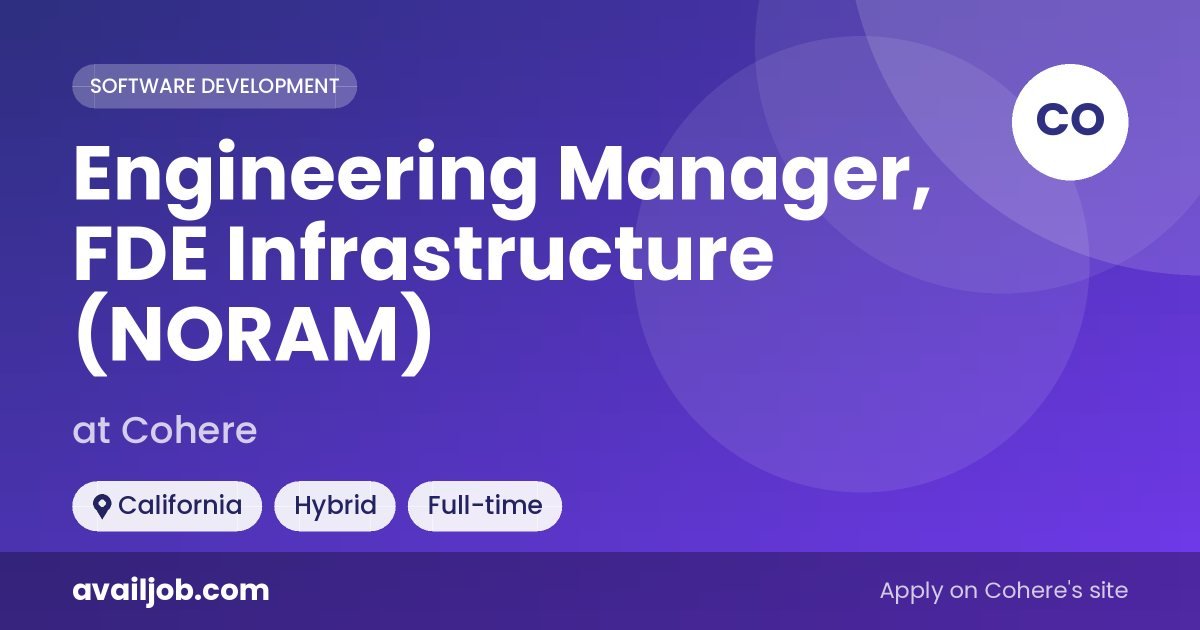 SOFTWARE DEVELOPMENT

CO

Engineering Manager, FDE Infrastructure (NORAM)

at Cohere

California Hybrid Full-time

availjob.com

Apply on Cohere's site